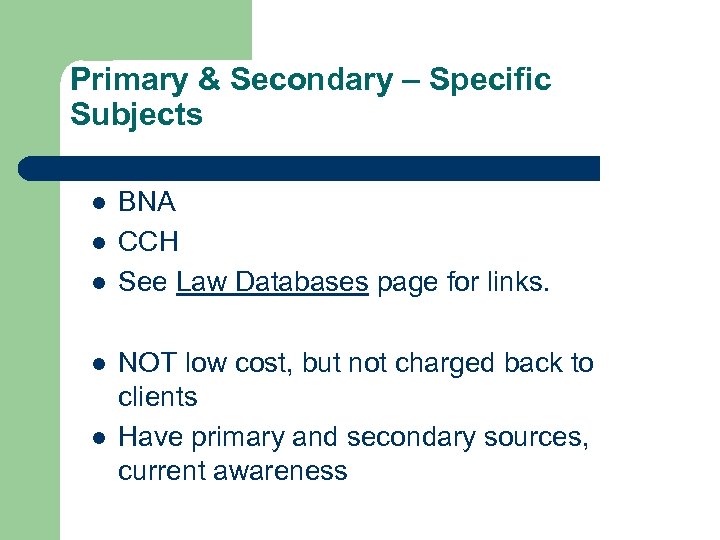 Primary & Secondary – Specific Subjects

- BNA
- CCH
- See Law Databases page for links.

- NOT low cost, but not charged back to clients
- Have primary and secondary sources, current awareness